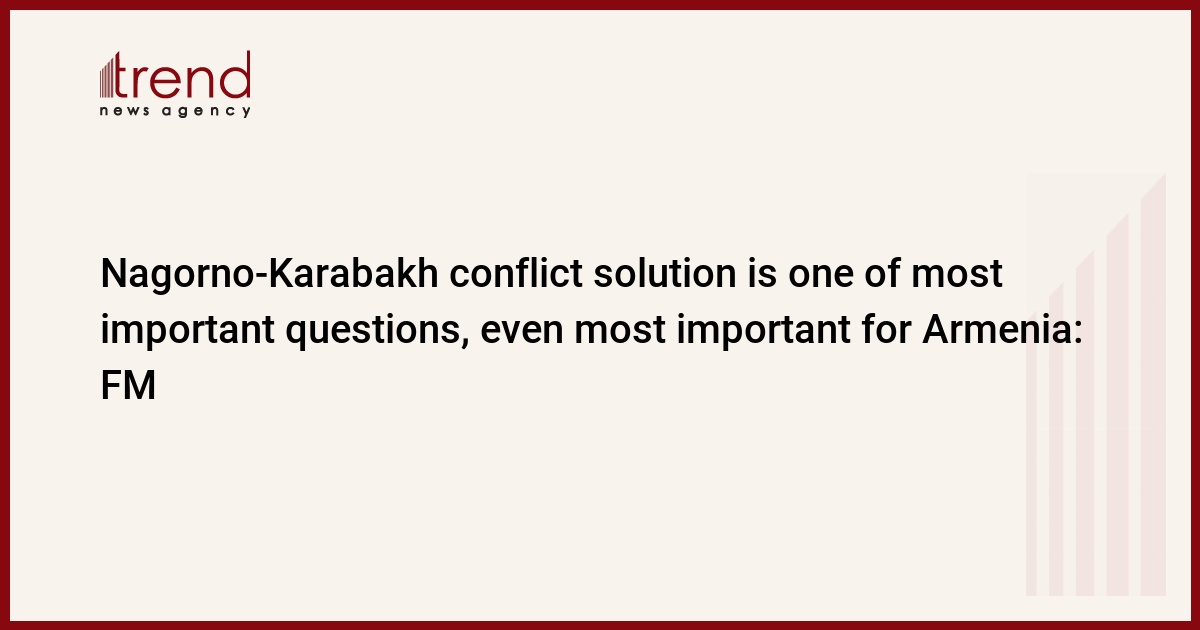 trend
news agency

Nagorno-Karabakh conflict solution is one of most important questions, even most important for Armenia: FM